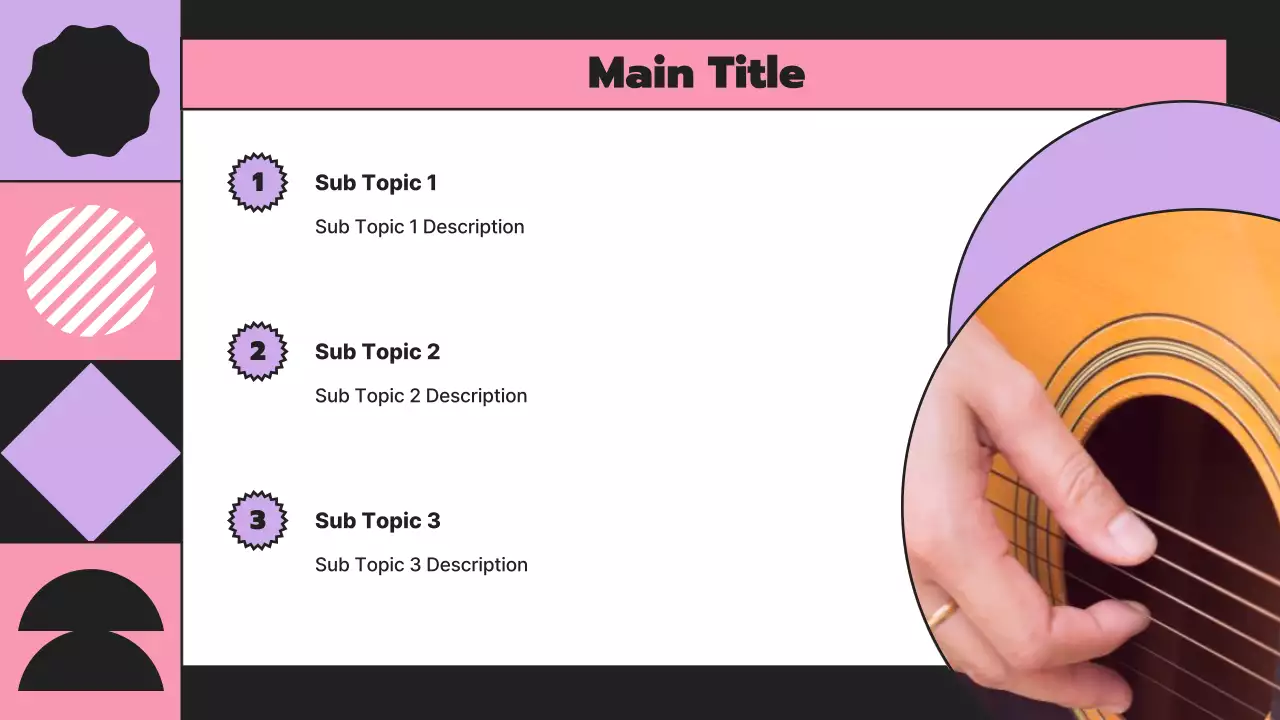 Main Title

1 Sub Topic 1

Sub Topic 1 Description

2 Sub Topic 2

Sub Topic 2 Description

3 Sub Topic 3

Sub Topic 3 Description